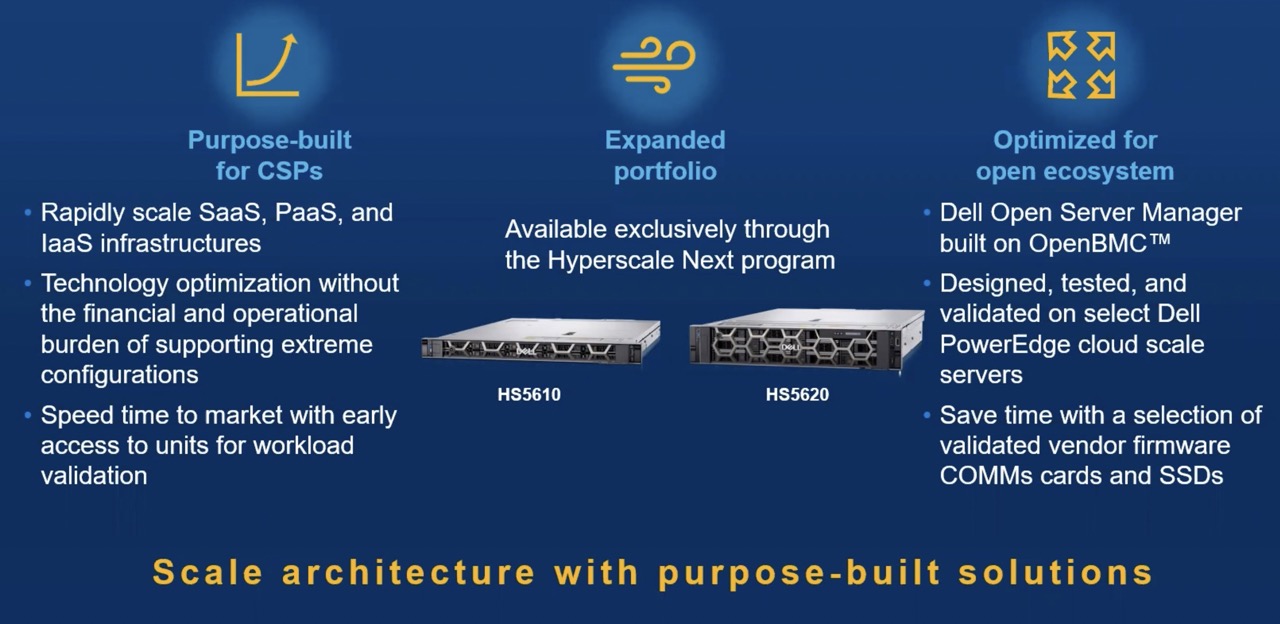 Purpose-built for CSPs

• Rapidly scale SaaS, PaaS, and IaaS infrastructures
• Technology optimization without the financial and operational burden of supporting extreme configurations
• Speed time to market with early access to units for workload validation

Expanded portfolio

Available exclusively through the Hyperscale Next program

DELL
HS5610

DELL
HS5620

Optimized for open ecosystem

• Dell Open Server Manager built on OpenBMC™
• Designed, tested, and validated on select Dell PowerEdge cloud scale servers
• Save time with a selection of validated vendor firmware COMMs cards and SSDs

Scale architecture with purpose-built solutions